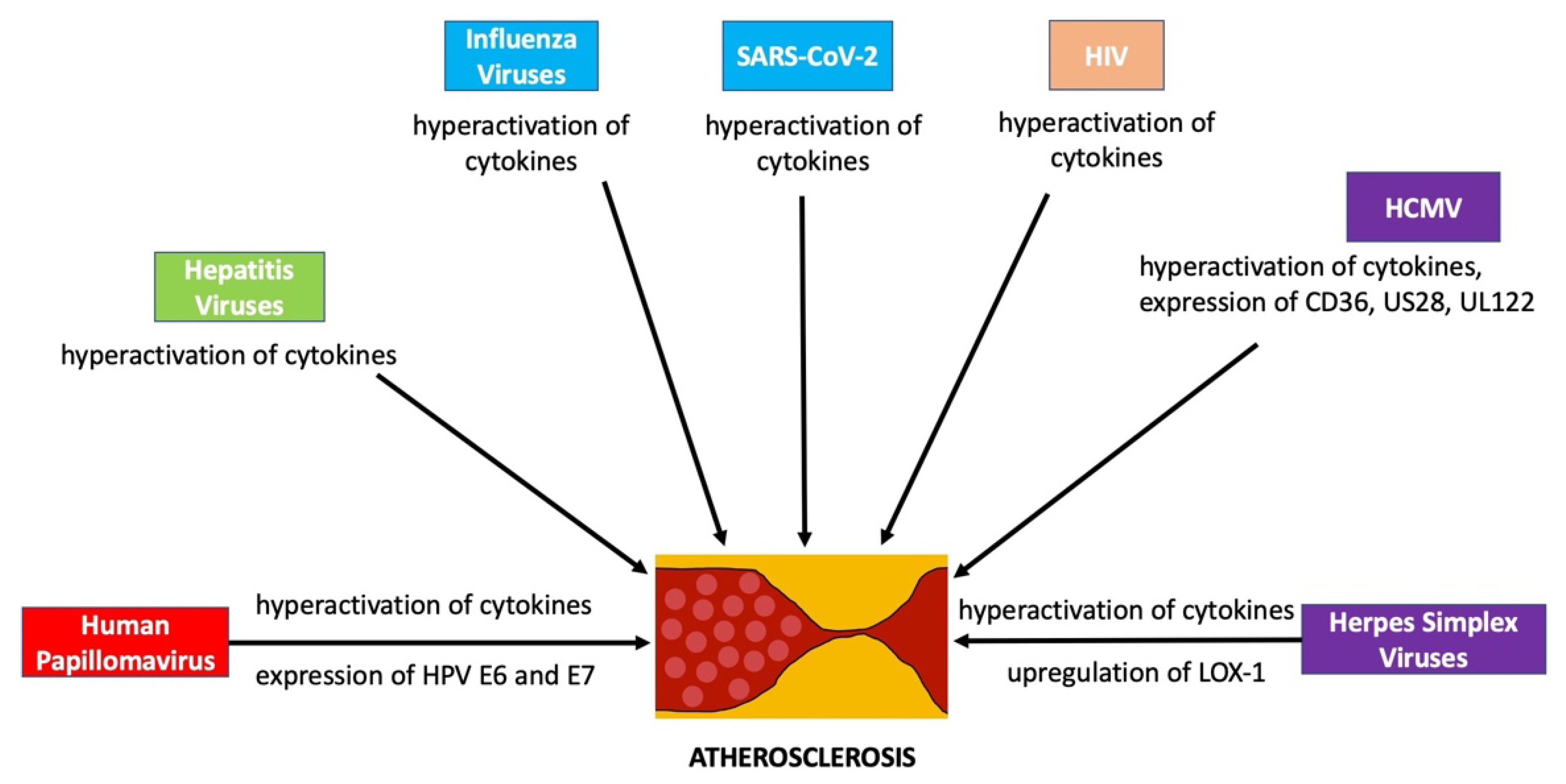 Influenza Viruses

hyperactivation of cytokines

SARS-CoV-2

hyperactivation of cytokines

HIV

hyperactivation of cytokines

HCMV

hyperactivation of cytokines, expression of CD36, US28, UL122

Hepatitis Viruses

hyperactivation of cytokines

Human Papillomavirus

hyperactivation of cytokines

expression of HPV E6 and E7

hyperactivation of cytokines

upregulation of LOX-1

Herpes Simplex Viruses

ATHEROSCLEROSIS